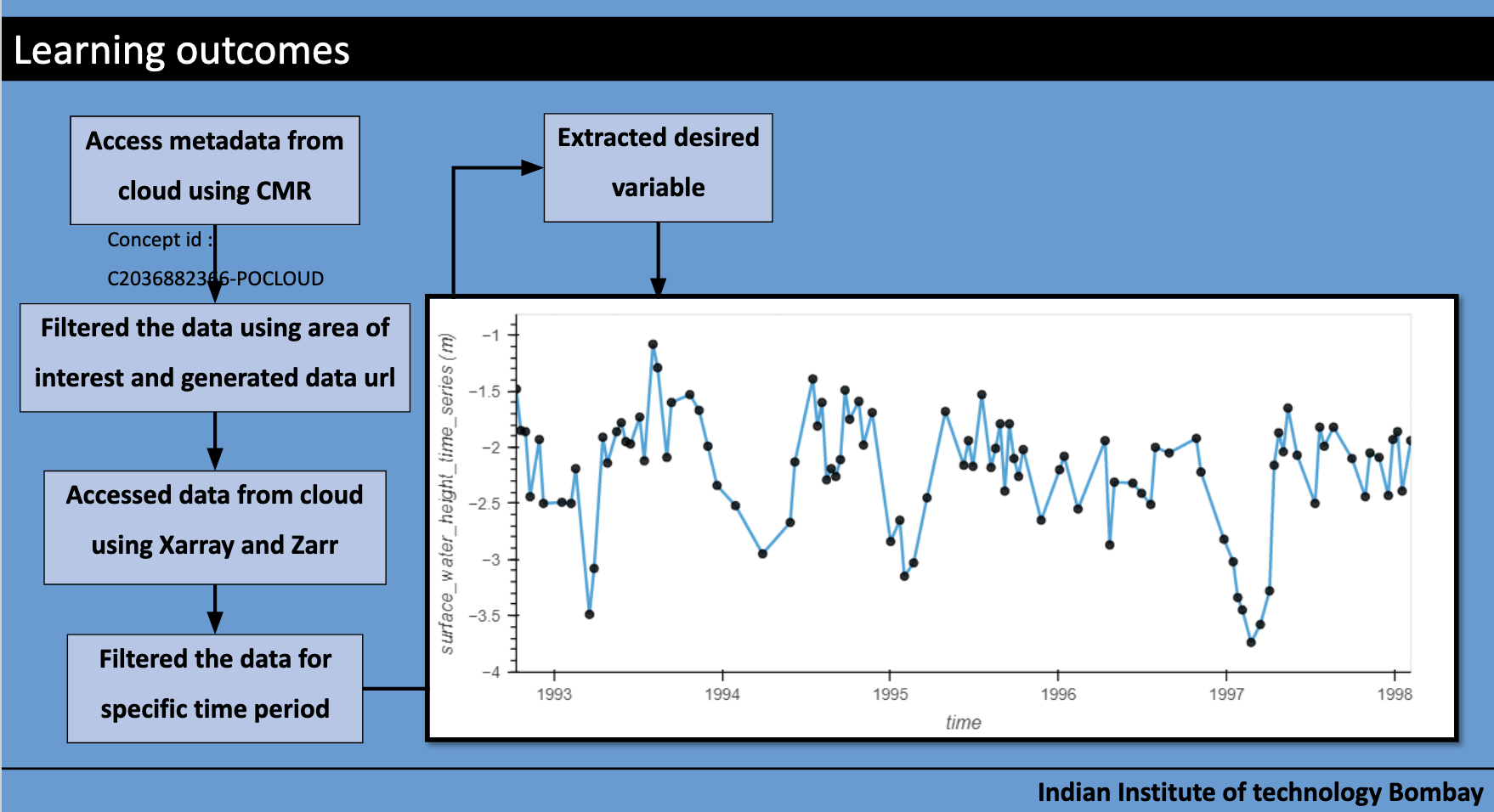 Learning outcomes

Access metadata from cloud using CMR

Concept id : C2036882366-POCLOUD

Filtered the data using area of interest and generated data url

Accessed data from cloud using Xarray and Zarr

Filtered the data for specific time period

Extracted desired variable

surface_water_height_time_series (m)

−1
−1.5
−2
−2.5
−3
−3.5
−4

1993 1994 1995 1996 1997 1998

time

Indian Institute of technology Bombay